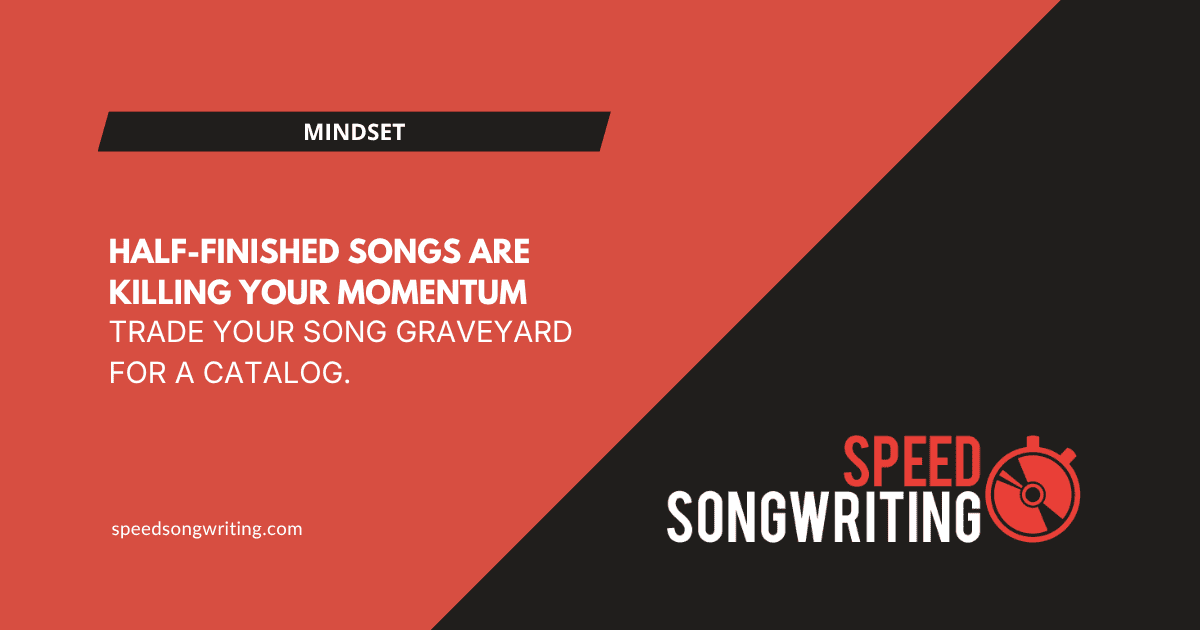 MINDSET

HALF-FINISHED SONGS ARE KILLING YOUR MOMENTUM

TRADE YOUR SONG GRAVEYARD FOR A CATALOG.

speedsongwriting.com

SPEED SONGWRITING